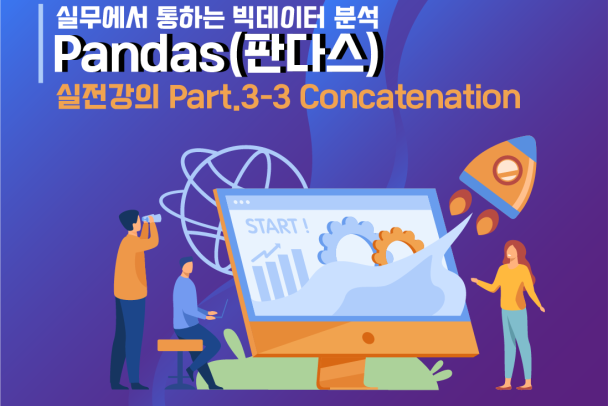 실무에서 통하는 빅데이터 분석
Pandas(판다스)
실전강의 Part.3-3 Concatenation

START !